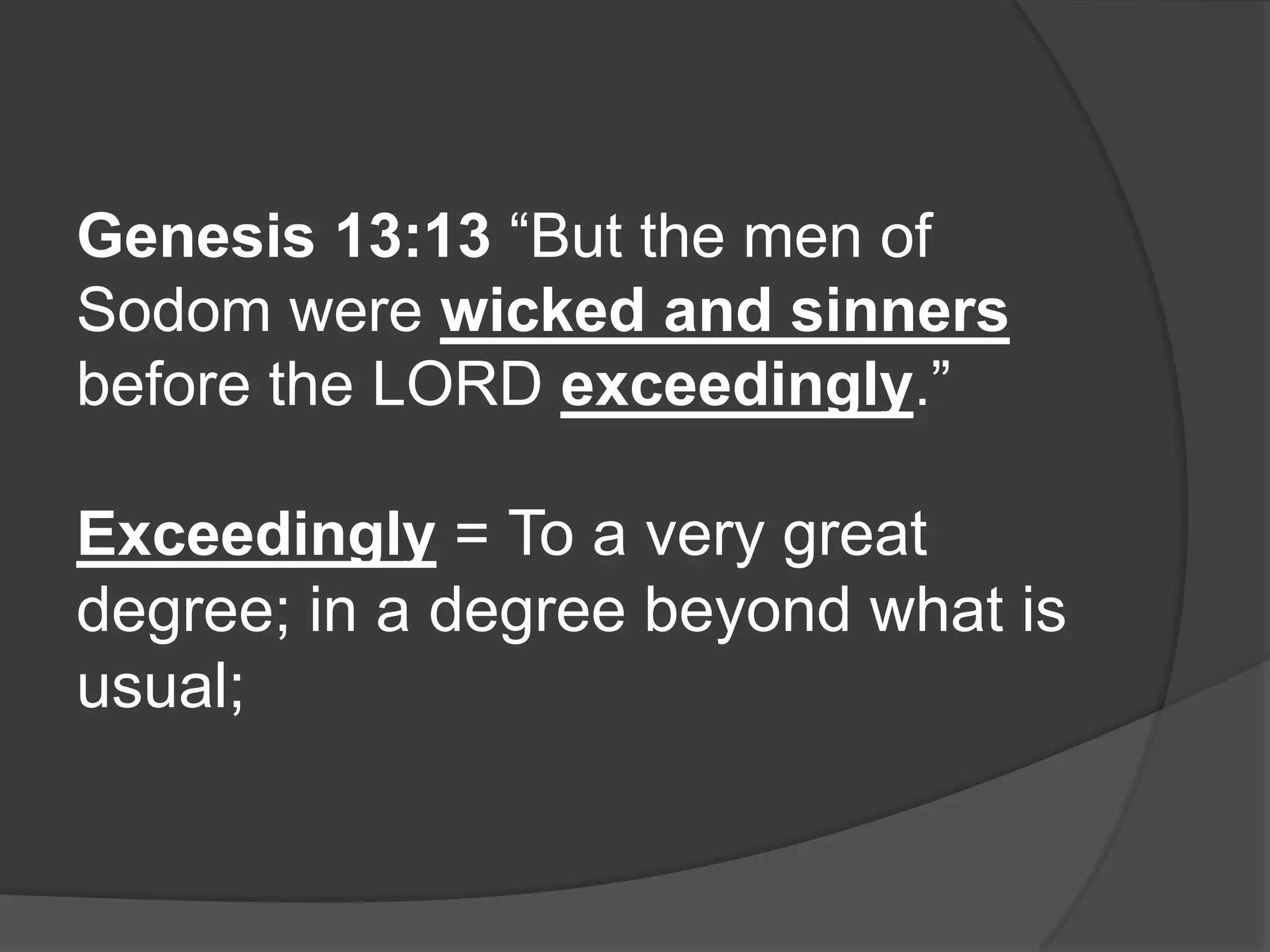 Genesis 13:13 “But the men of Sodom were wicked and sinners before the LORD exceedingly.”

Exceedingly = To a very great degree; in a degree beyond what is usual;